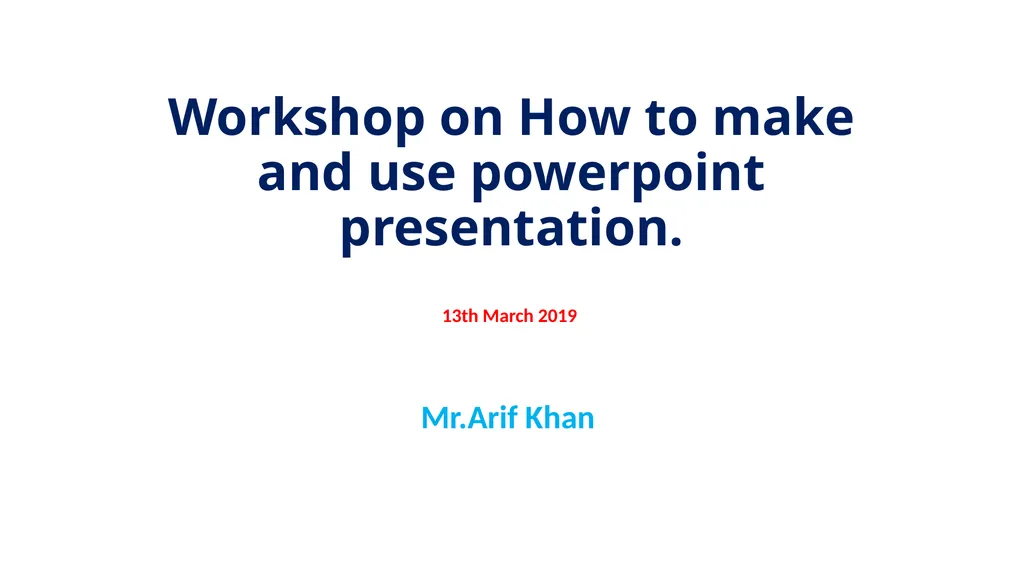 Workshop on How to make and use powerpoint presentation.

13th March 2019

Mr.Arif Khan